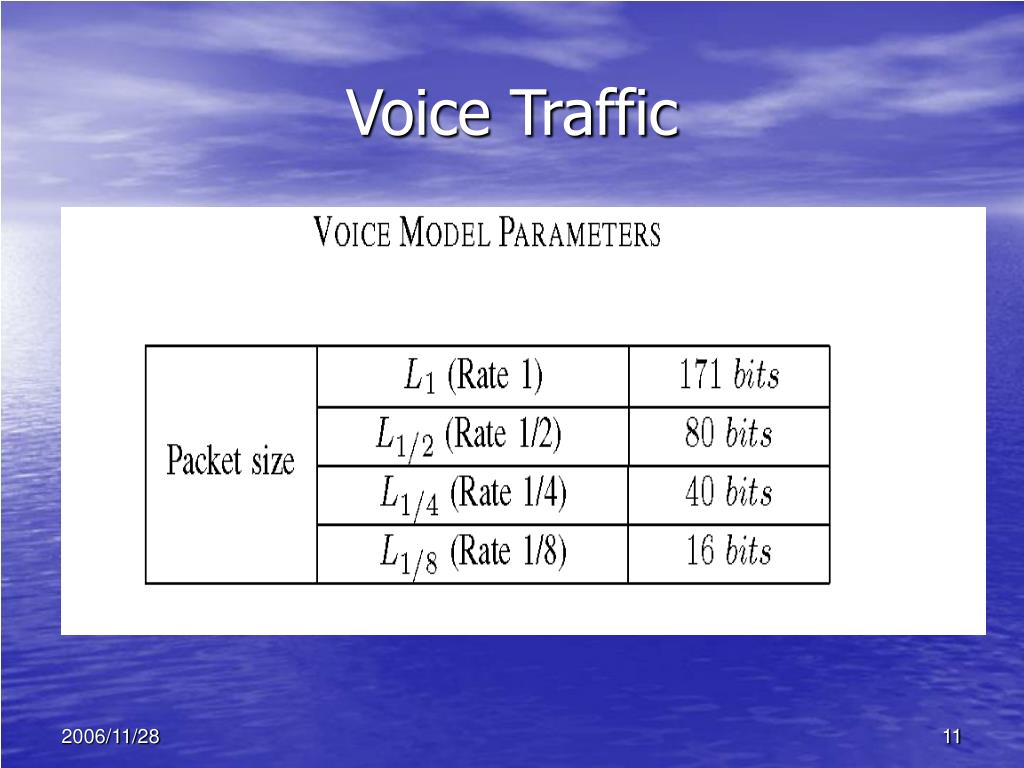 Voice Traffic

VOICE MODEL PARAMETERS

| Packet size | $L_1$ (Rate 1) | 171 $bits$ |
|---|---|---|
| | $L_{1/2}$ (Rate 1/2) | 80 $bits$ |
| | $L_{1/4}$ (Rate 1/4) | 40 $bits$ |
| | $L_{1/8}$ (Rate 1/8) | 16 $bits$ |

2006/11/28

11